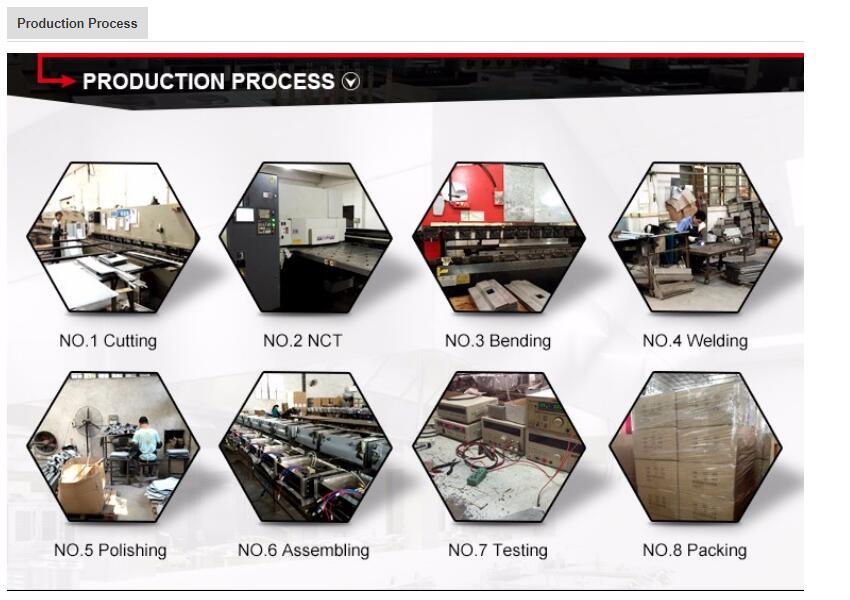 Production Process

PRODUCTION PROCESS

NO.1 Cutting

NO.2 NCT

NO.3 Bending

NO.4 Welding

NO.5 Polishing

NO.6 Assembling

NO.7 Testing

NO.8 Packing